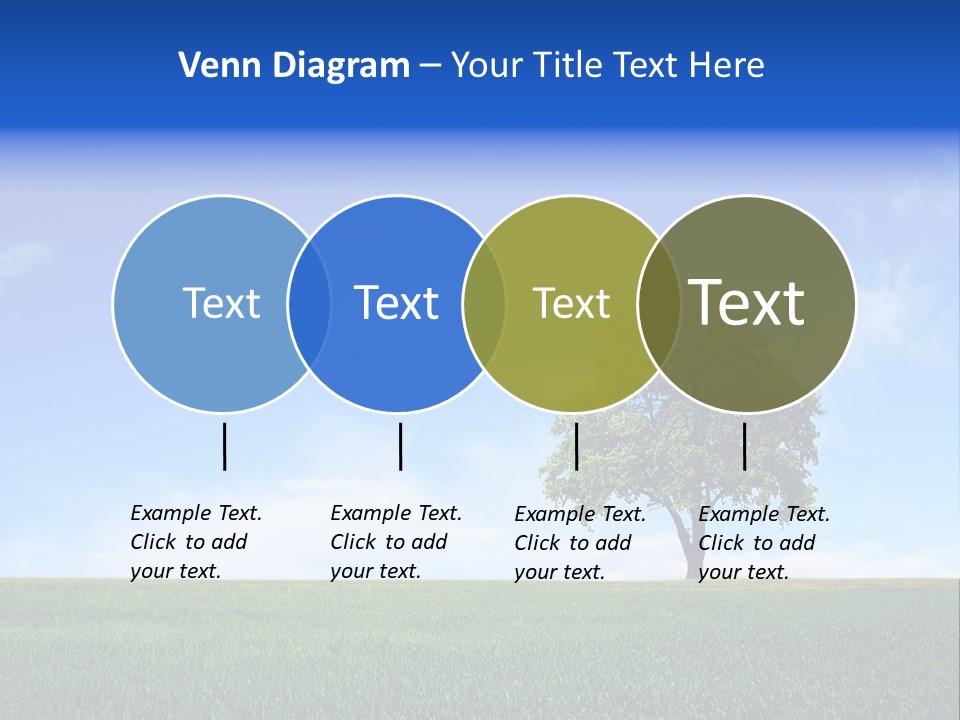 Venn Diagram – Your Title Text Here

Text

Text

Text

Text

Example Text. Click to add your text.

Example Text. Click to add your text.

Example Text. Click to add your text.

Example Text. Click to add your text.